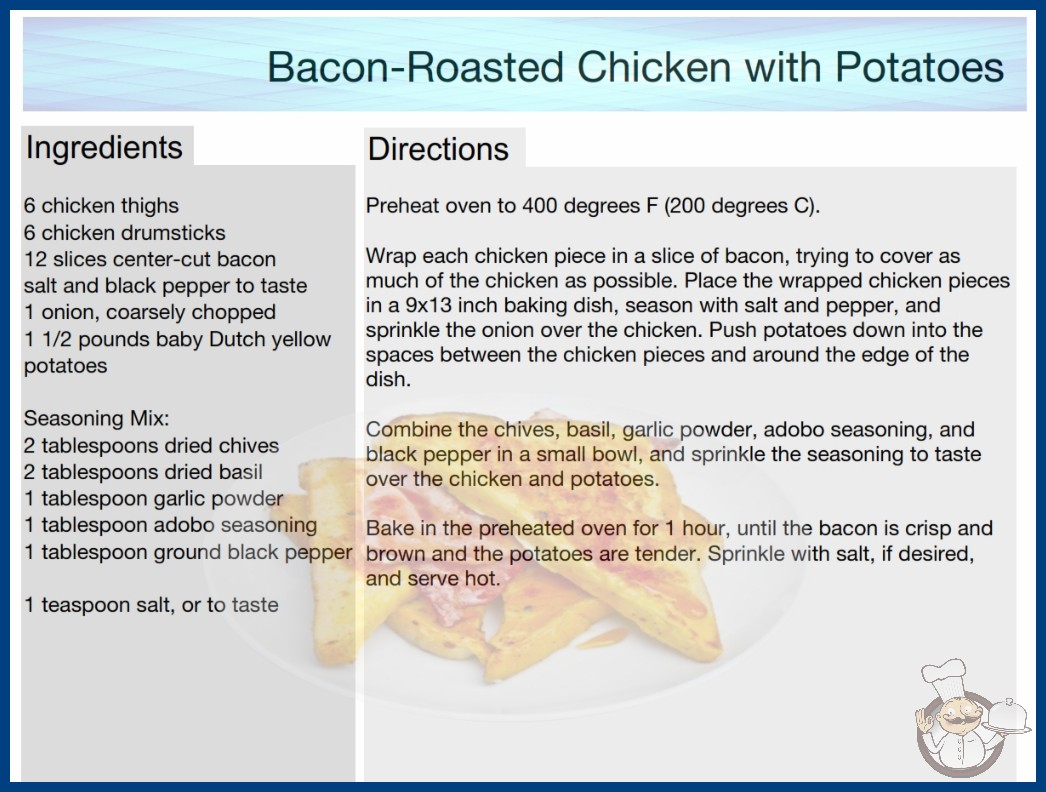 Bacon-Roasted Chicken with Potatoes

Ingredients

6 chicken thighs
6 chicken drumsticks
12 slices center-cut bacon
salt and black pepper to taste
1 onion, coarsely chopped
1 1/2 pounds baby Dutch yellow potatoes

Seasoning Mix:
2 tablespoons dried chives
2 tablespoons dried basil
1 tablespoon garlic powder
1 tablespoon adobo seasoning
1 tablespoon ground black pepper

1 teaspoon salt, or to taste

Directions

Preheat oven to 400 degrees F (200 degrees C).

Wrap each chicken piece in a slice of bacon, trying to cover as much of the chicken as possible. Place the wrapped chicken pieces in a 9x13 inch baking dish, season with salt and pepper, and sprinkle the onion over the chicken. Push potatoes down into the spaces between the chicken pieces and around the edge of the dish.

Combine the chives, basil, garlic powder, adobo seasoning, and black pepper in a small bowl, and sprinkle the seasoning to taste over the chicken and potatoes.

Bake in the preheated oven for 1 hour, until the bacon is crisp and brown and the potatoes are tender. Sprinkle with salt, if desired, and serve hot.